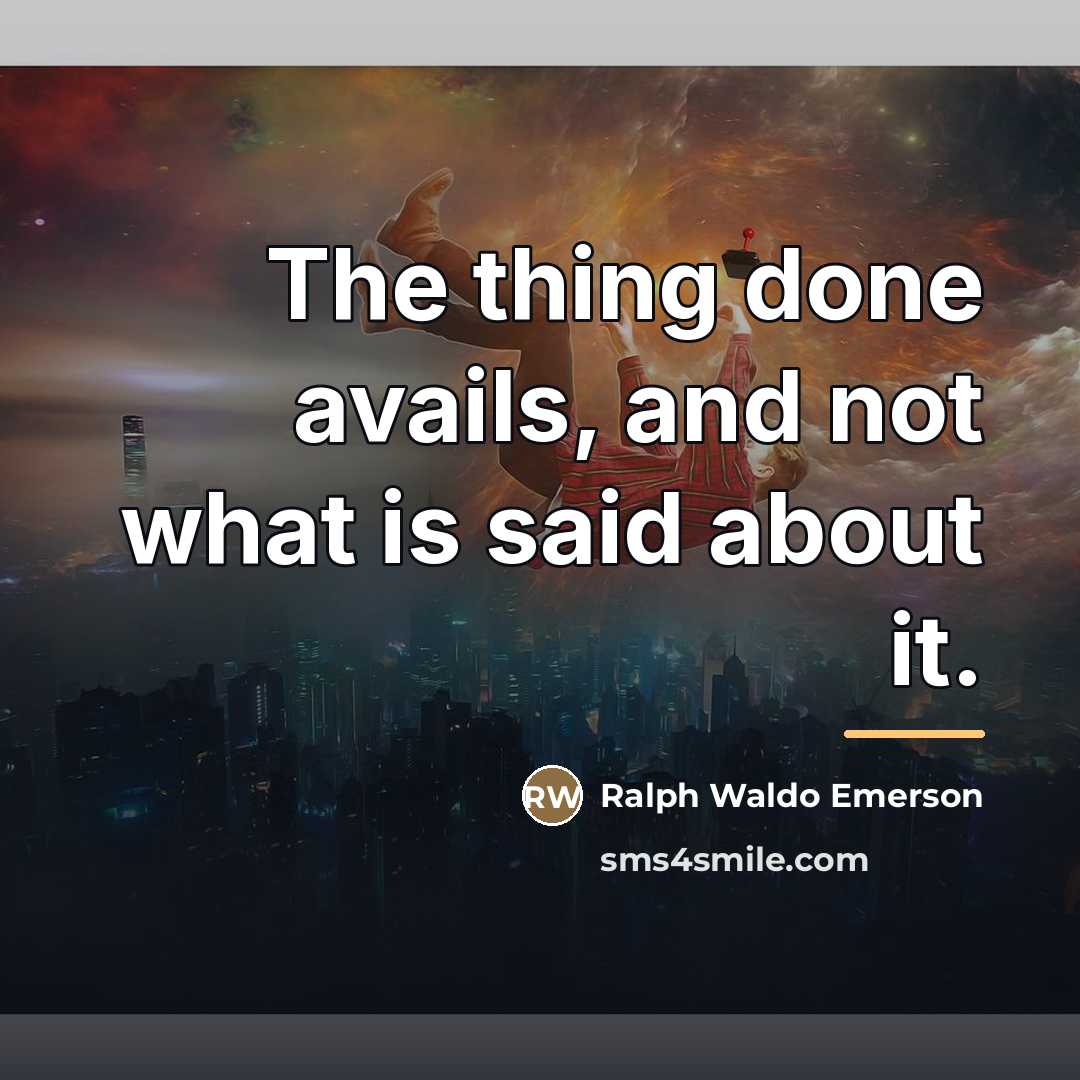 The thing done avails, and not what is said about it.

RW Ralph Waldo Emerson

sms4smile.com